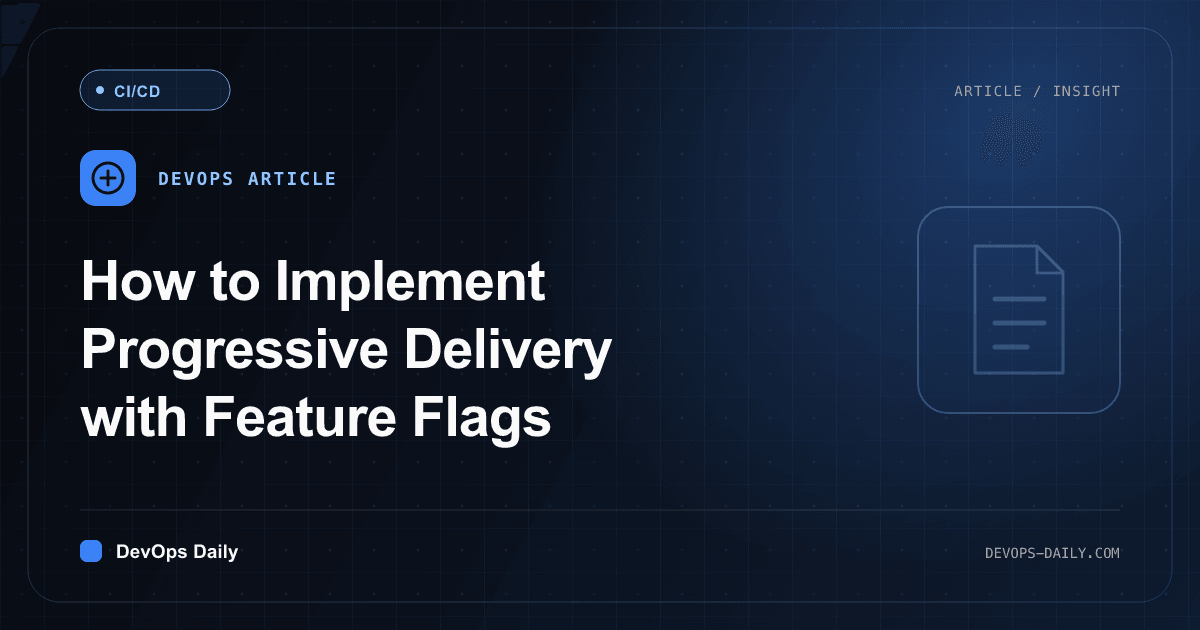 CI/CD

ARTICLE / INSIGHT

DEVOPS ARTICLE

How to Implement Progressive Delivery with Feature Flags

DevOps Daily

DEVOPS-DAILY.COM